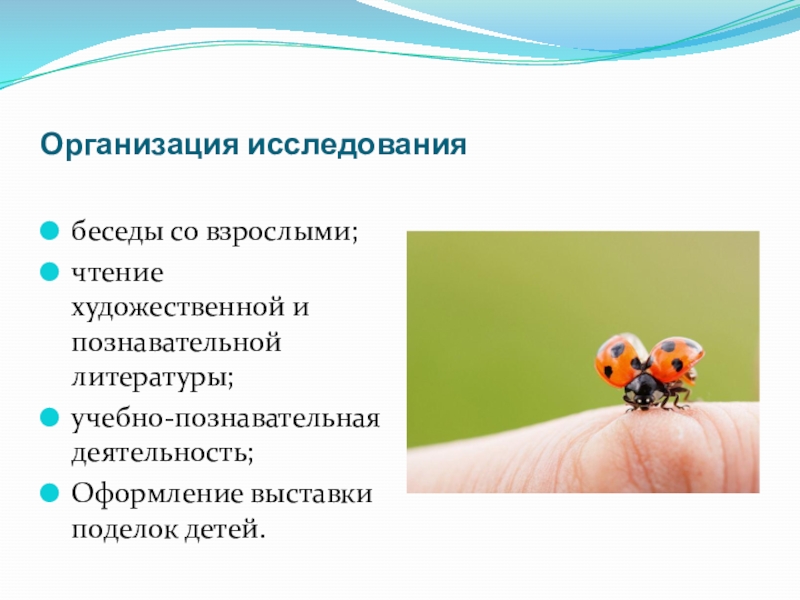 Организация исследования

беседы со взрослыми;

чтение художественной и познавательной литературы;

учебно-познавательная деятельность;

Оформление выставки поделок детей.